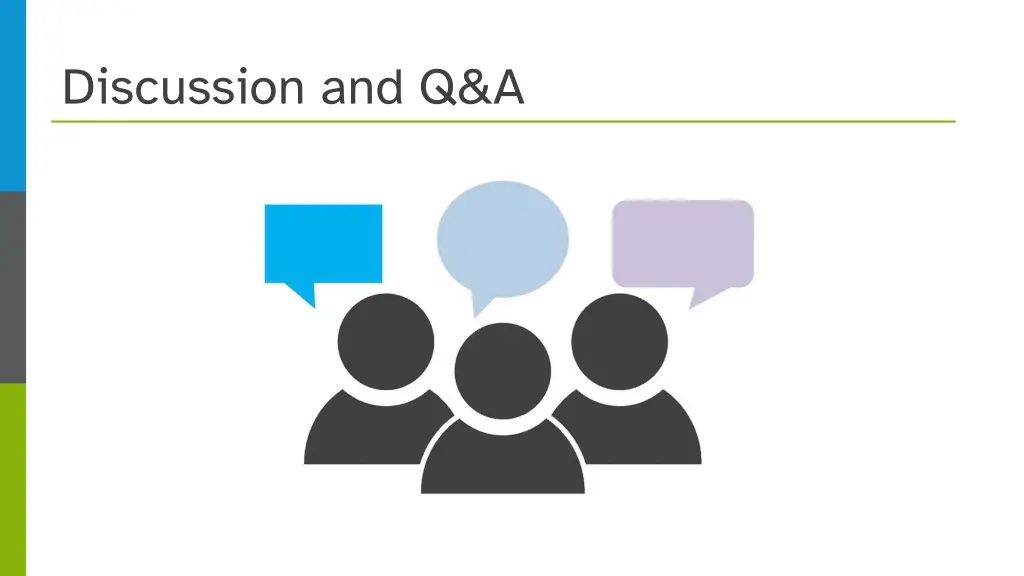 Discussion and Q&A